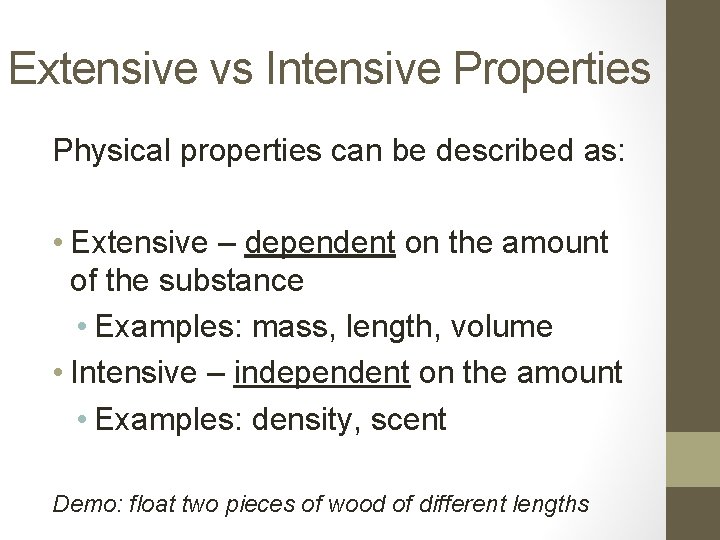 Extensive vs Intensive Properties

Physical properties can be described as:

• Extensive – dependent on the amount of the substance
  • Examples: mass, length, volume
• Intensive – independent on the amount
  • Examples: density, scent

Demo: float two pieces of wood of different lengths